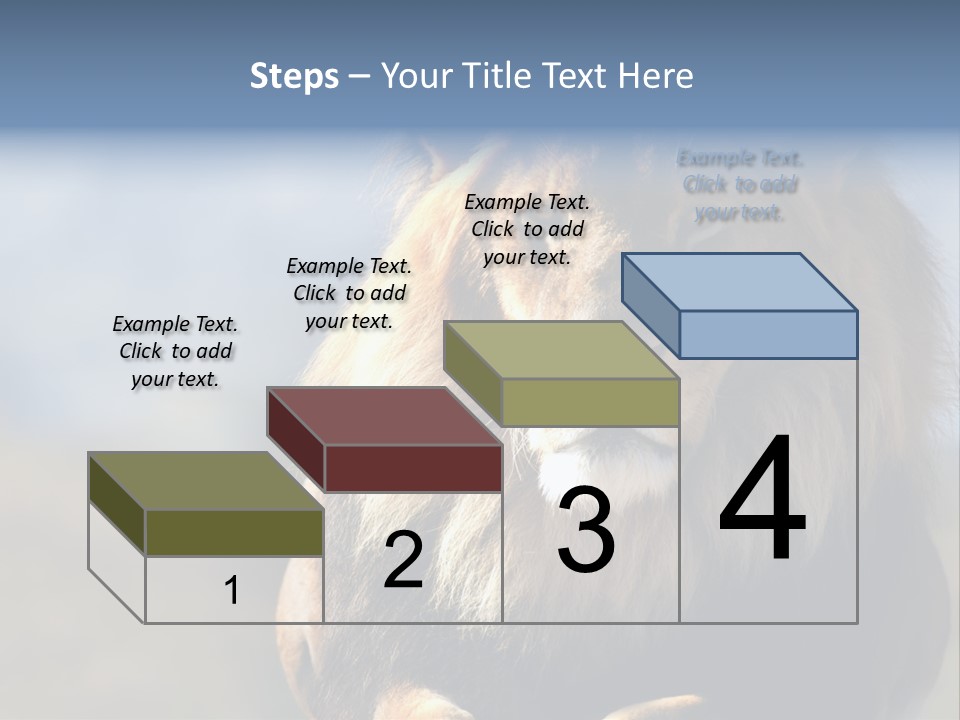 Steps – Your Title Text Here

Example Text. Click to add your text.

Example Text. Click to add your text.

Example Text. Click to add your text.

Example Text. Click to add your text.

1

2

3

4